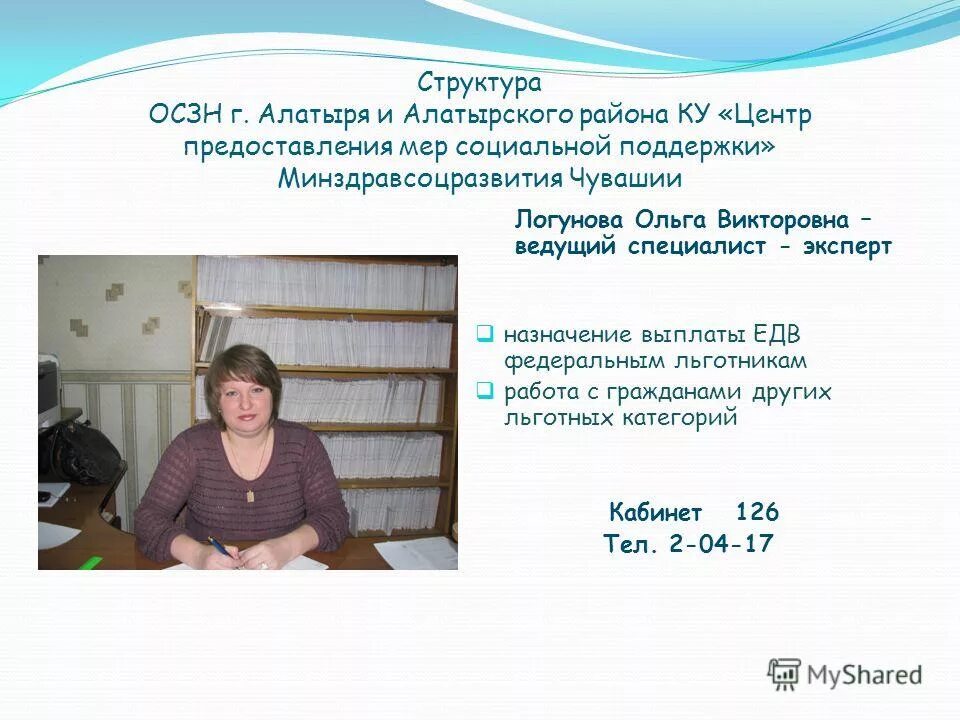 Структура
ОСЗН г. Алатыря и Алатырского района КУ «Центр предоставления мер социальной поддержки» Минздравсоцразвития Чувашии

Логунова Ольга Викторовна – ведущий специалист - эксперт

назначение выплаты ЕДВ федеральным льготникам
работа с гражданами других льготных категорий

Кабинет 126
Тел. 2-04-17

MyShared